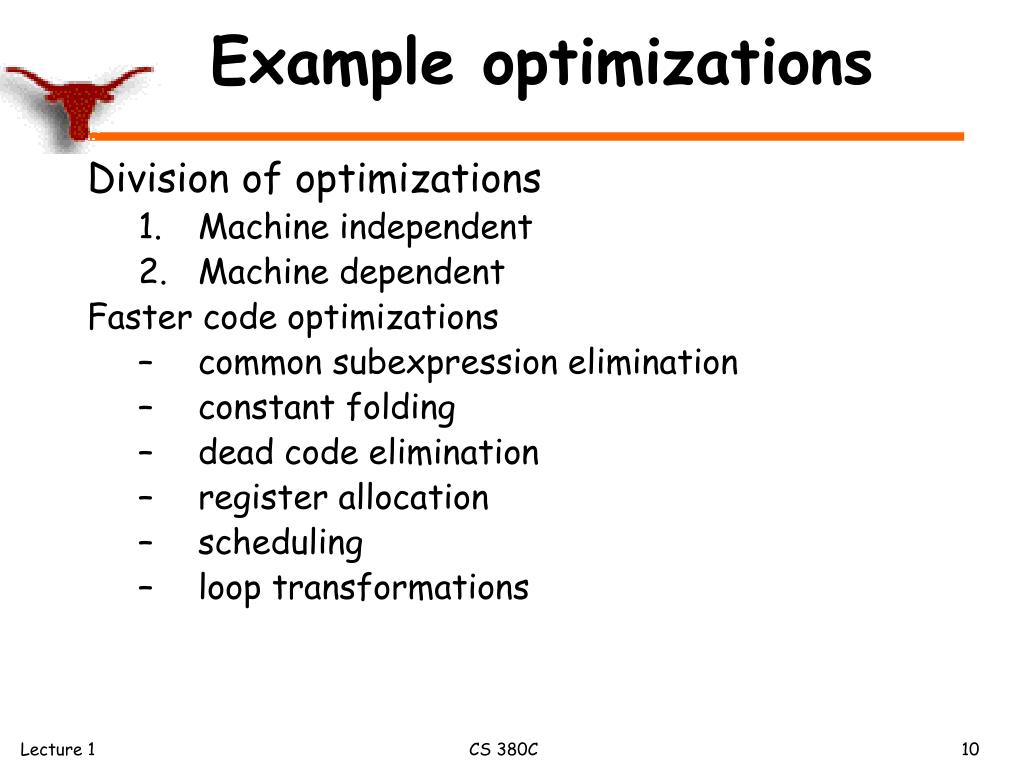 Example optimizations

Division of optimizations
1. Machine independent
2. Machine dependent
Faster code optimizations
– common subexpression elimination
– constant folding
– dead code elimination
– register allocation
– scheduling
– loop transformations

Lecture 1

CS 380C

10